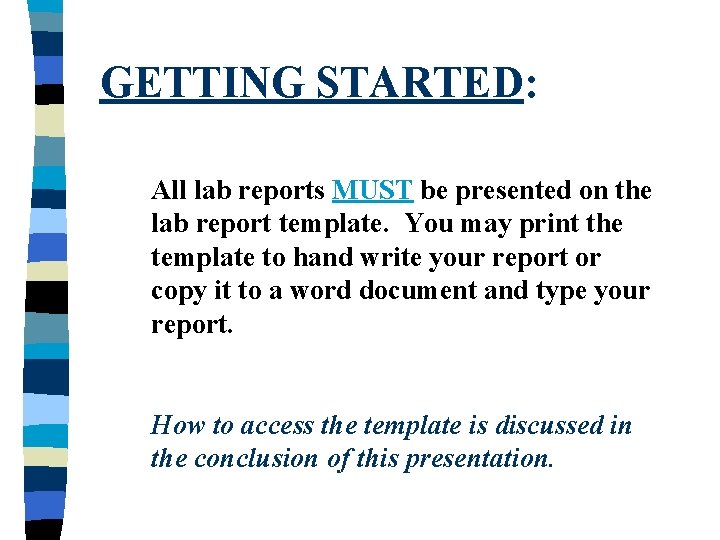 GETTING STARTED:

All lab reports MUST be presented on the lab report template. You may print the template to hand write your report or copy it to a word document and type your report.

How to access the template is discussed in the conclusion of this presentation.